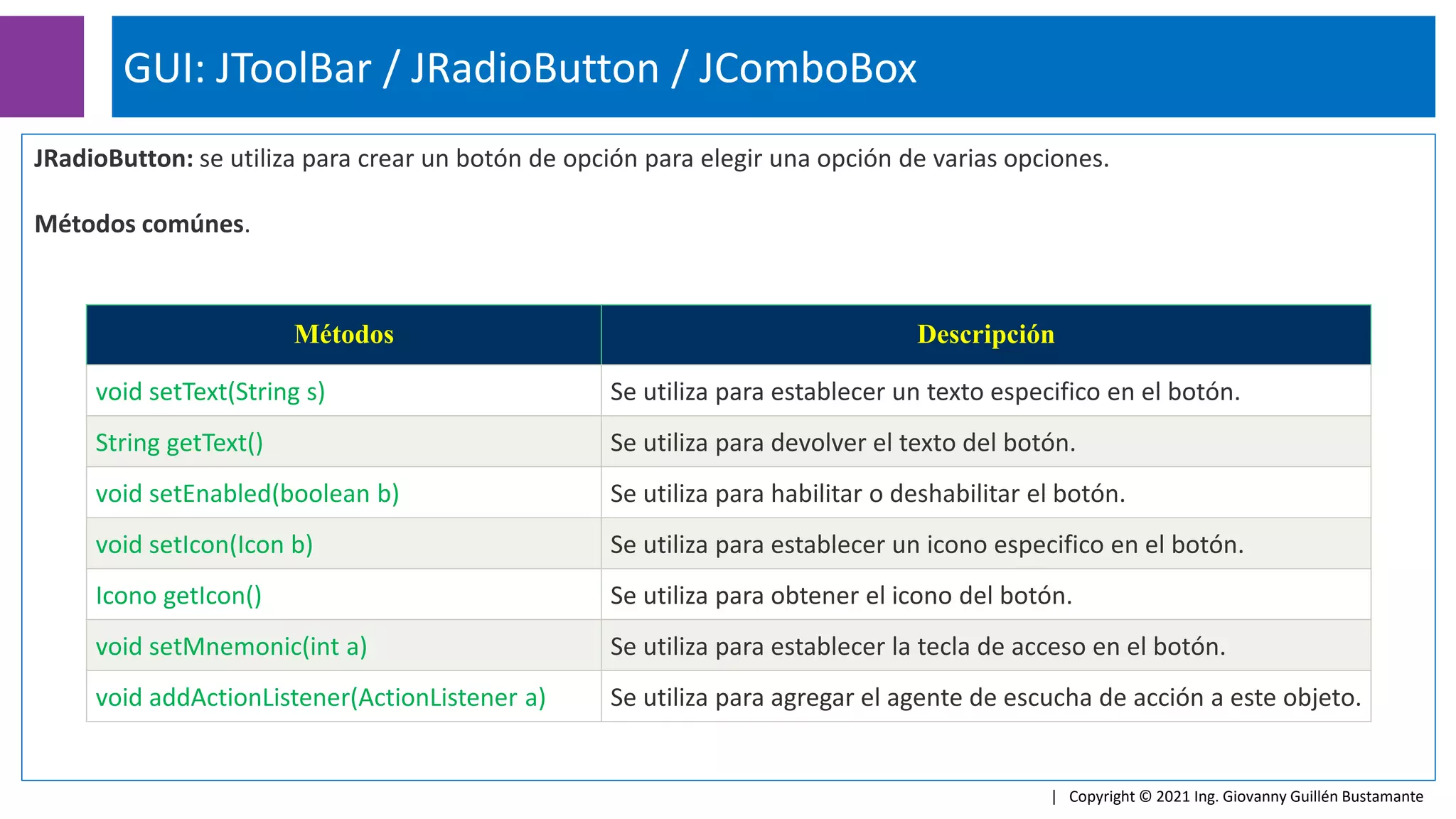 GUI: JToolBar / JRadioButton / JComboBox

JRadioButton: se utiliza para crear un botón de opción para elegir una opción de varias opciones.

Métodos comúnes.

| Métodos | Descripción |
|---|---|
| void setText(String s) | Se utiliza para establecer un texto especifico en el botón. |
| String getText() | Se utiliza para devolver el texto del botón. |
| void setEnabled(boolean b) | Se utiliza para habilitar o deshabilitar el botón. |
| void setIcon(Icon b) | Se utiliza para establecer un icono especifico en el botón. |
| Icono getIcon() | Se utiliza para obtener el icono del botón. |
| void setMnemonic(int a) | Se utiliza para establecer la tecla de acceso en el botón. |
| void addActionListener(ActionListener a) | Se utiliza para agregar el agente de escucha de acción a este objeto. |

| Copyright © 2021 Ing. Giovanny Guillén Bustamante